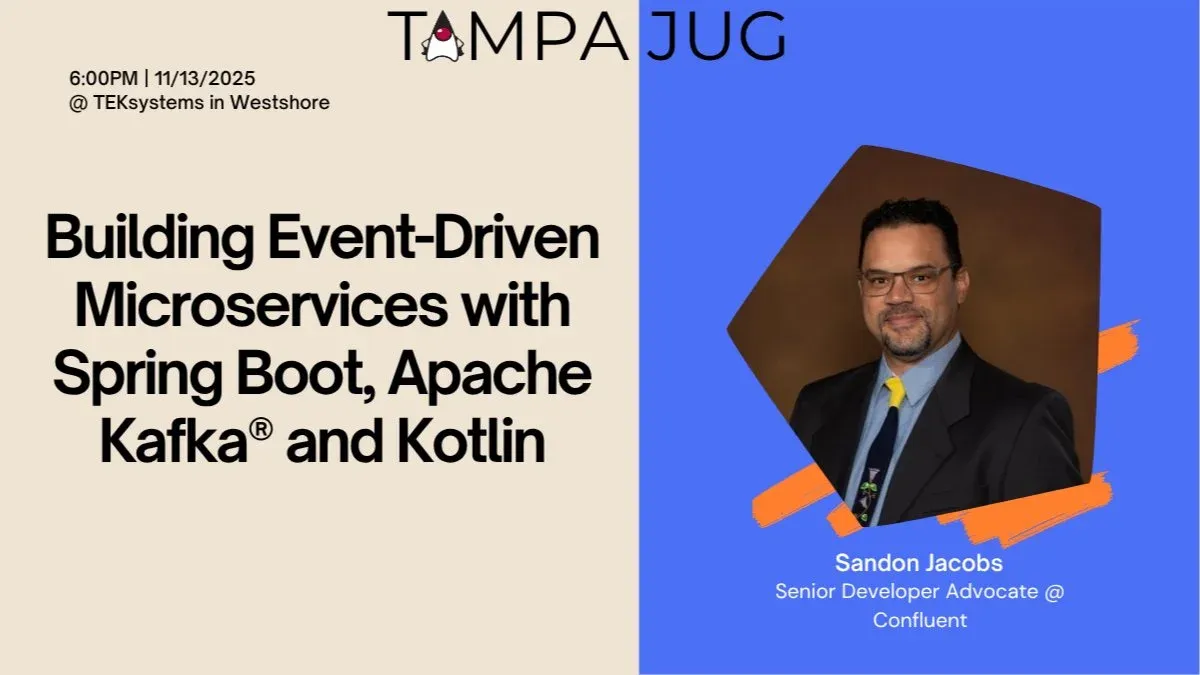 TAMPA JUG

6:00PM | 11/13/2025
@ TEKsystems in Westshore

Building Event-Driven Microservices with Spring Boot, Apache Kafka® and Kotlin

Sandon Jacobs
Senior Developer Advocate @ Confluent